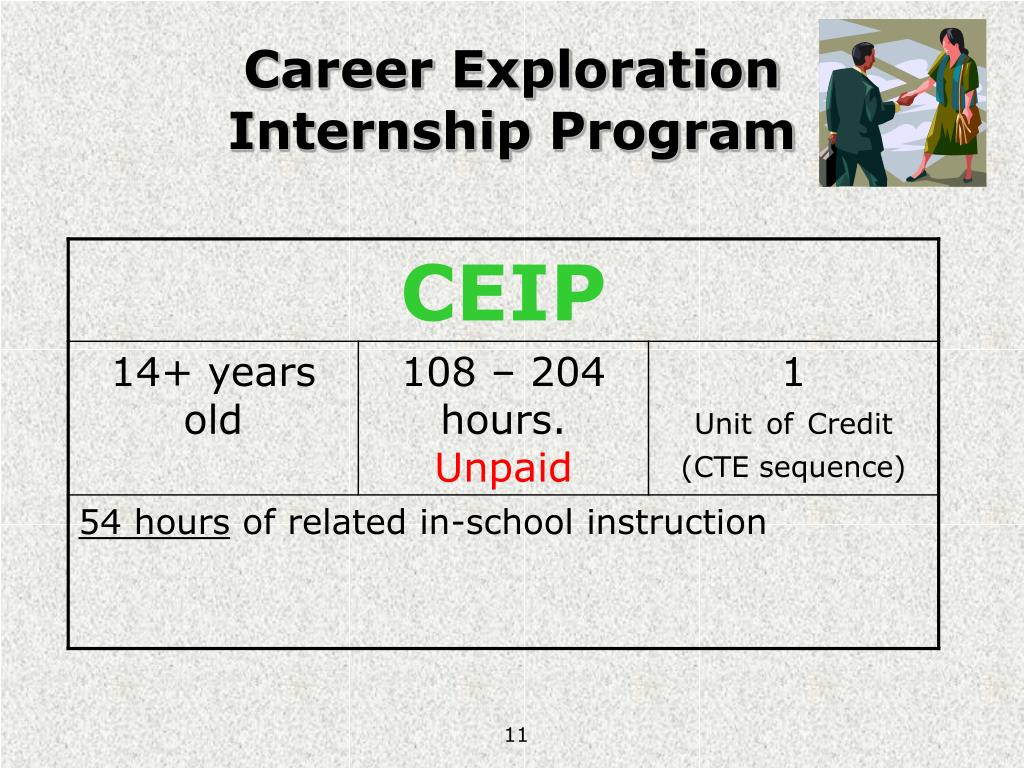 Career Exploration Internship Program

| CEIP | | |
|---|---|---|
| 14+ years old | 108 – 204 hours. Unpaid | 1 Unit of Credit (CTE sequence) |
| 54 hours of related in-school instruction | | |

11